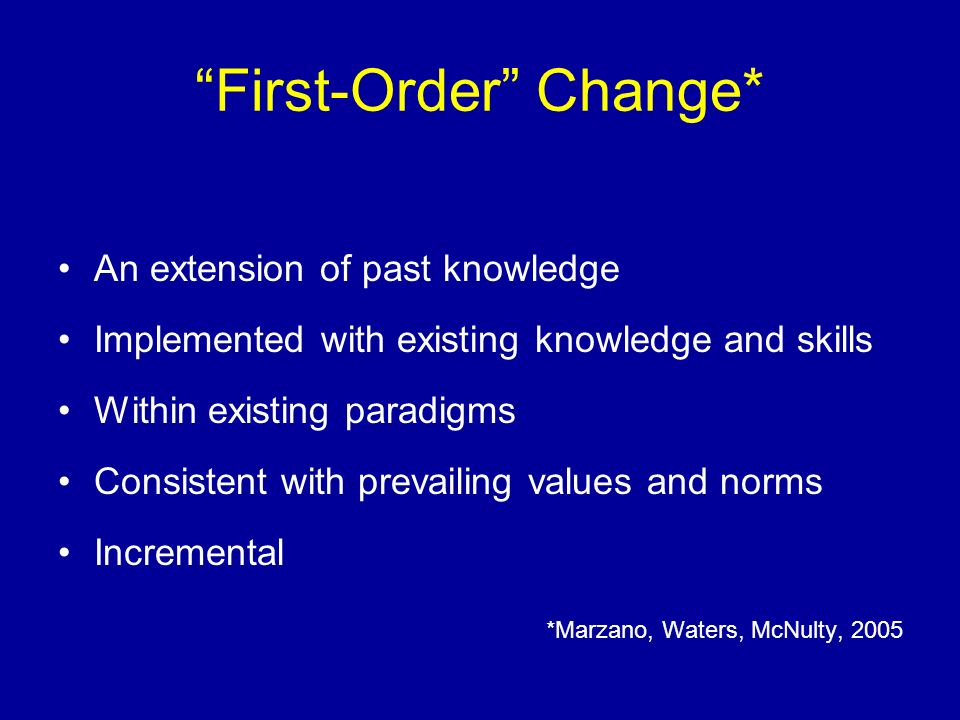 “First-Order” Change*

• An extension of past knowledge
• Implemented with existing knowledge and skills
• Within existing paradigms
• Consistent with prevailing values and norms
• Incremental

*Marzano, Waters, McNulty, 2005